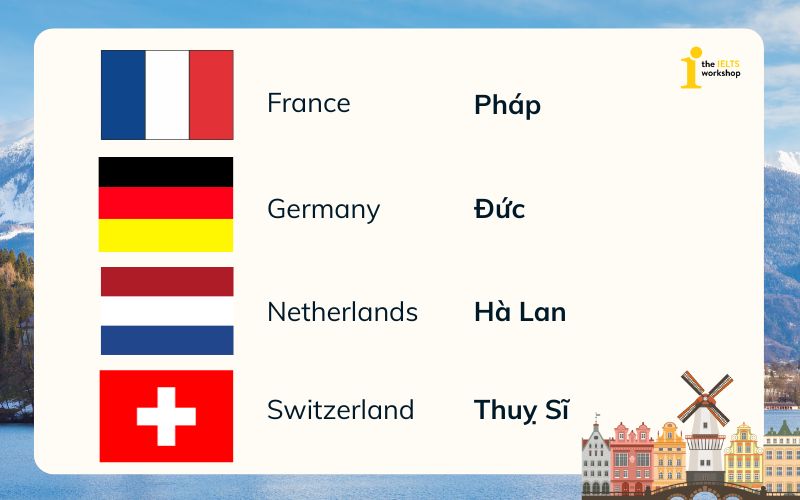 the IELTS workshop

France Pháp

Germany Đức

Netherlands Hà Lan

Switzerland Thuỵ Sĩ